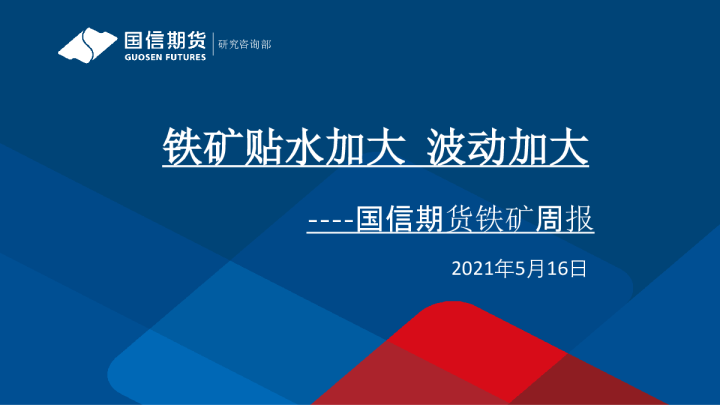 国信期货
GUOSEN FUTURES
研究咨询部

铁矿贴水加大 波动加大

----国信期货铁矿周报

2021年5月16日